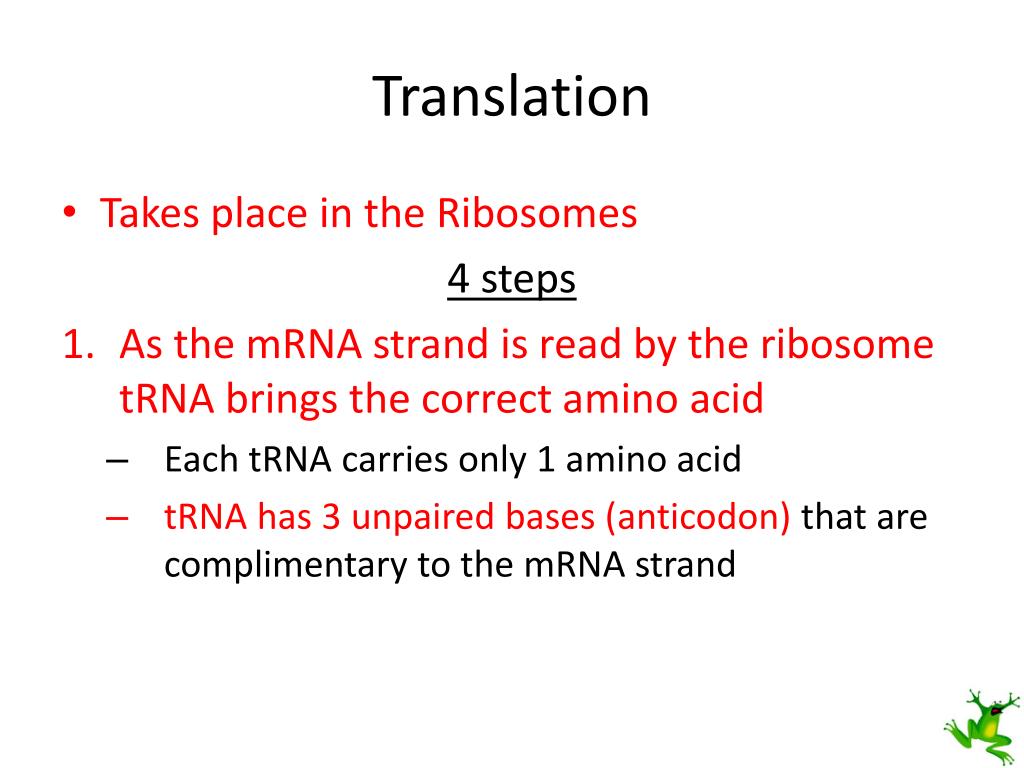 Translation

• Takes place in the Ribosomes

4 steps

1. As the mRNA strand is read by the ribosome tRNA brings the correct amino acid
  – Each tRNA carries only 1 amino acid
  – tRNA has 3 unpaired bases (anticodon) that are complimentary to the mRNA strand